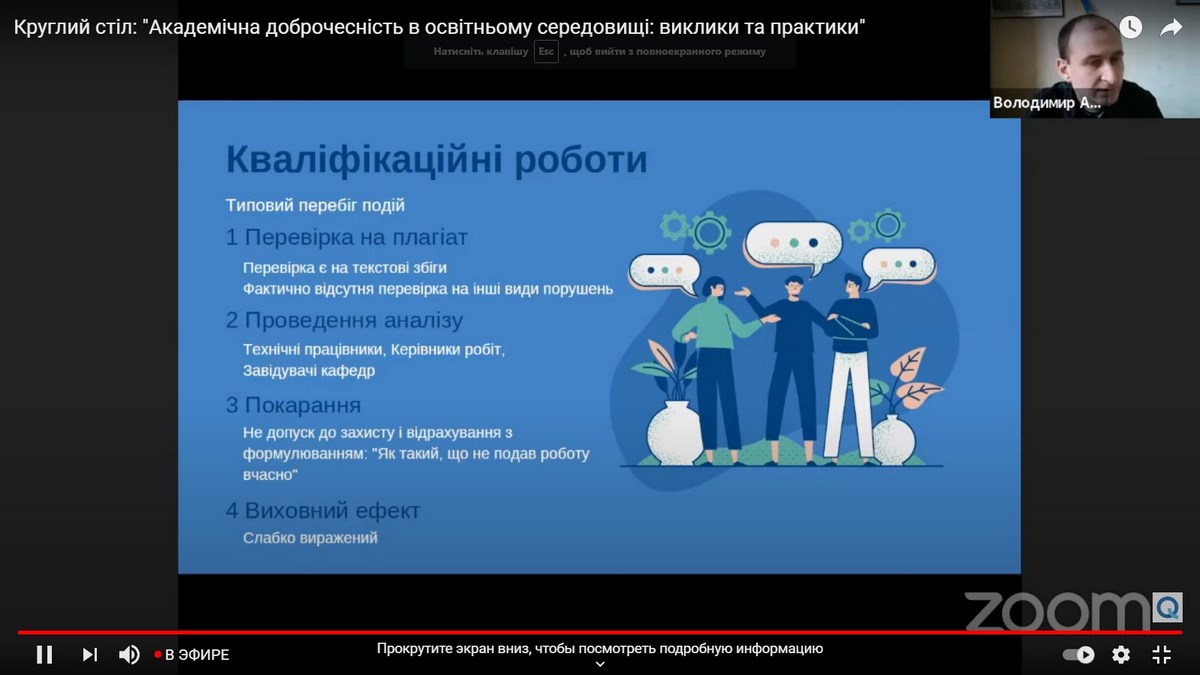 Круглий стіл: "Академічна доброчесність в освітньому середовищі: виклики та практики"

Натисніть клавішу Esc , щоб вийти з повноекранного режиму

Володимир А...

Кваліфікаційні роботи

Типовий перебіг подій

1 Перевірка на плагіат

Перевірка є на текстові збіги
Фактично відсутня перевірка на інші види порушень

2 Проведення аналізу

Технічні працівники, Керівники робіт, Завідувачі кафедр

3 Покарання

Не допуск до захисту і відрахування з формулюванням: "Як такий, що не подав роботу вчасно"

4 Виховний ефект

Слабко виражений

zoom

В ЭФИРЕ

Прокрутите экран вниз, чтобы посмотреть подробную информацию